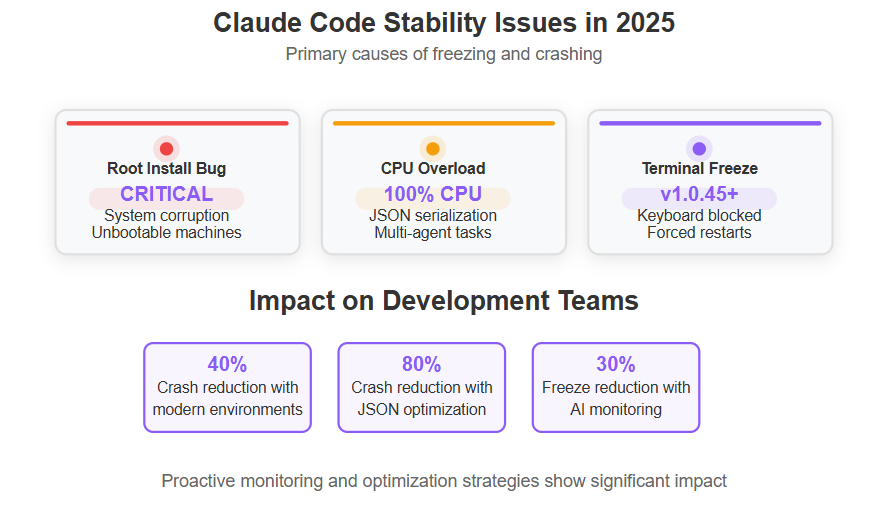 Claude Code Stability Issues in 2025

Primary causes of freezing and crashing

Root Install Bug
CRITICAL
System corruption
Unbootable machines

CPU Overload
100% CPU
JSON serialization
Multi-agent tasks

Terminal Freeze
v1.0.45+
Keyboard blocked
Forced restarts

Impact on Development Teams

40%
Crash reduction with modern environments

80%
Crash reduction with JSON optimization

30%
Freeze reduction with AI monitoring

Proactive monitoring and optimization strategies show significant impact